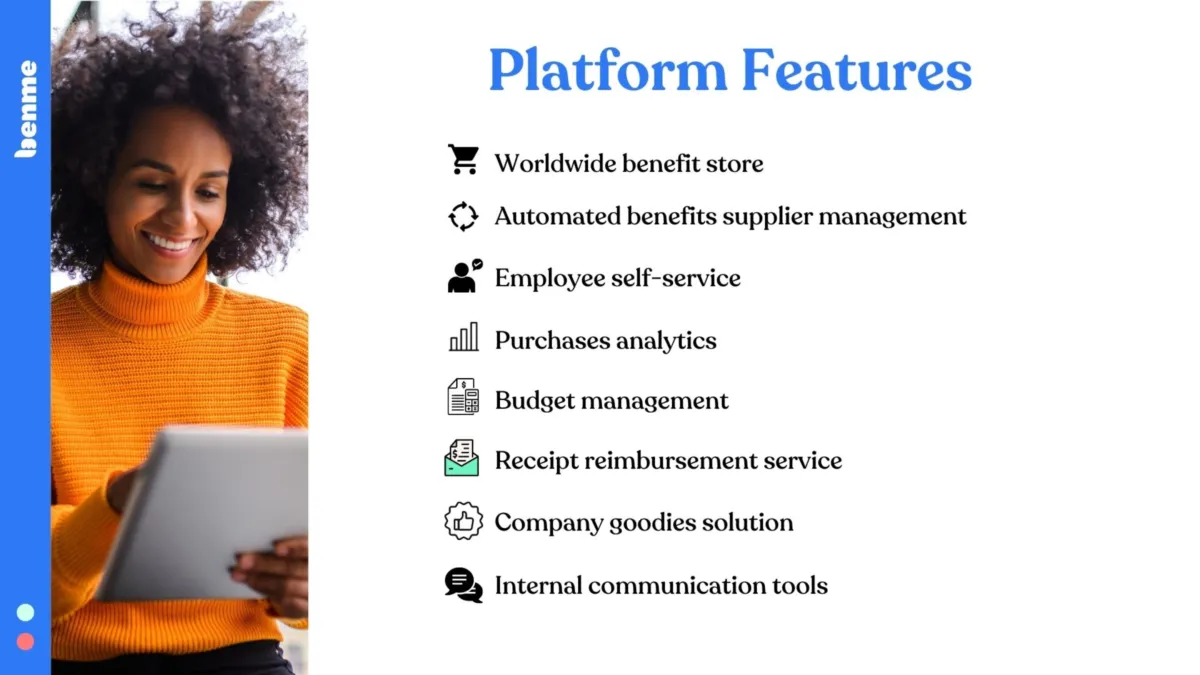 benme

Platform Features

Worldwide benefit store

Automated benefits supplier management

Employee self-service

Purchases analytics

Budget management

Receipt reimbursement service

Company goodies solution

Internal communication tools